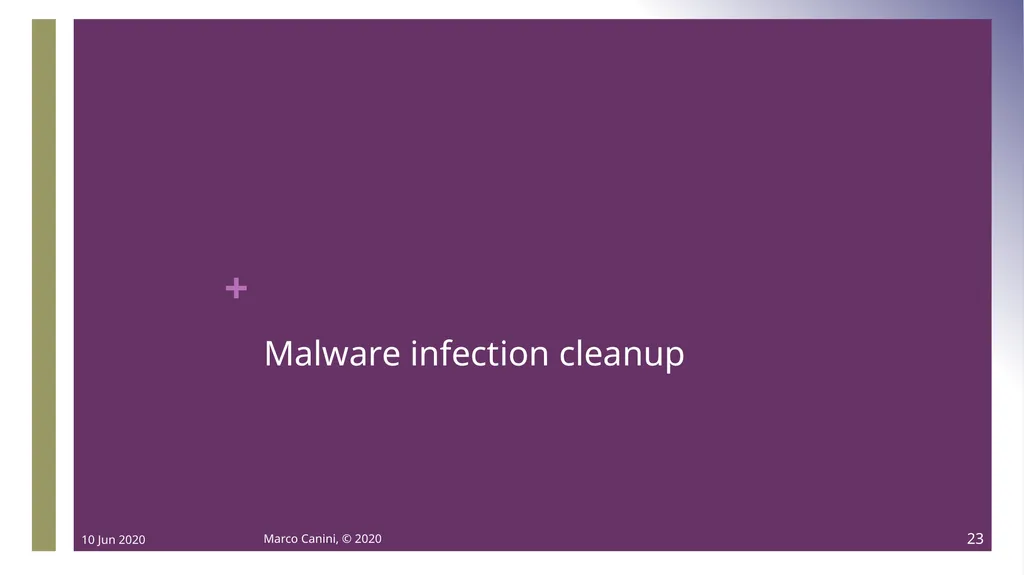 +

Malware infection cleanup

10 Jun 2020

Marco Canini, © 2020

23